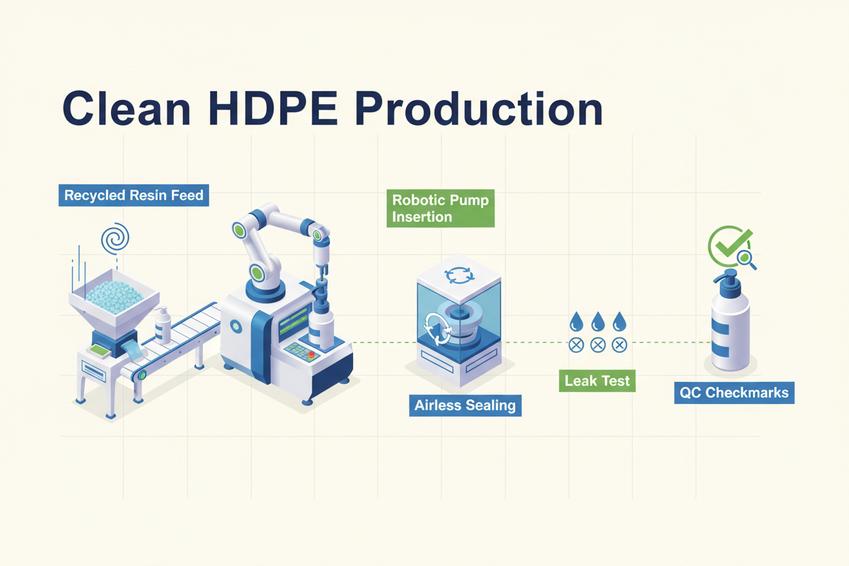 Clean HDPE Production

Recycled Resin Feed

Robotic Pump Insertion

Airless Sealing

Leak Test

QC Checkmarks